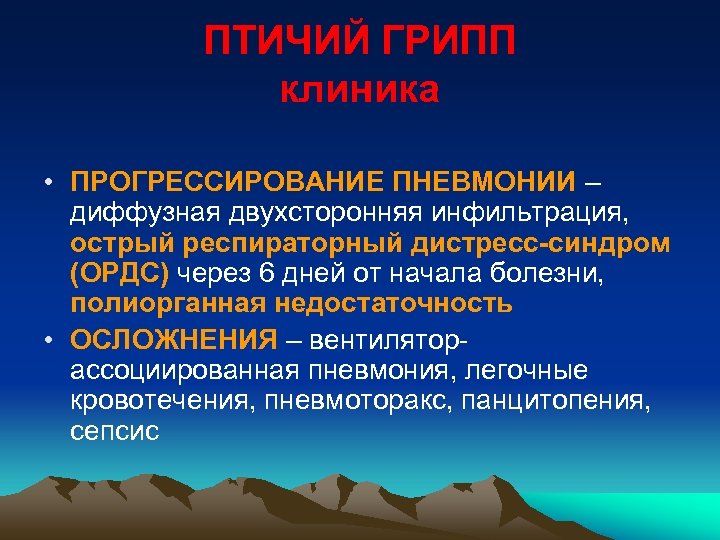 ПТИЧИЙ ГРИПП
клиника

• ПРОГРЕССИРОВАНИЕ ПНЕВМОНИИ – диффузная двухсторонняя инфильтрация, острый респираторный дистресс-синдром (ОРДС) через 6 дней от начала болезни, полиорганная недостаточность
• ОСЛОЖНЕНИЯ – вентилятор-ассоциированная пневмония, легочные кровотечения, пневмоторакс, панцитопения, сепсис